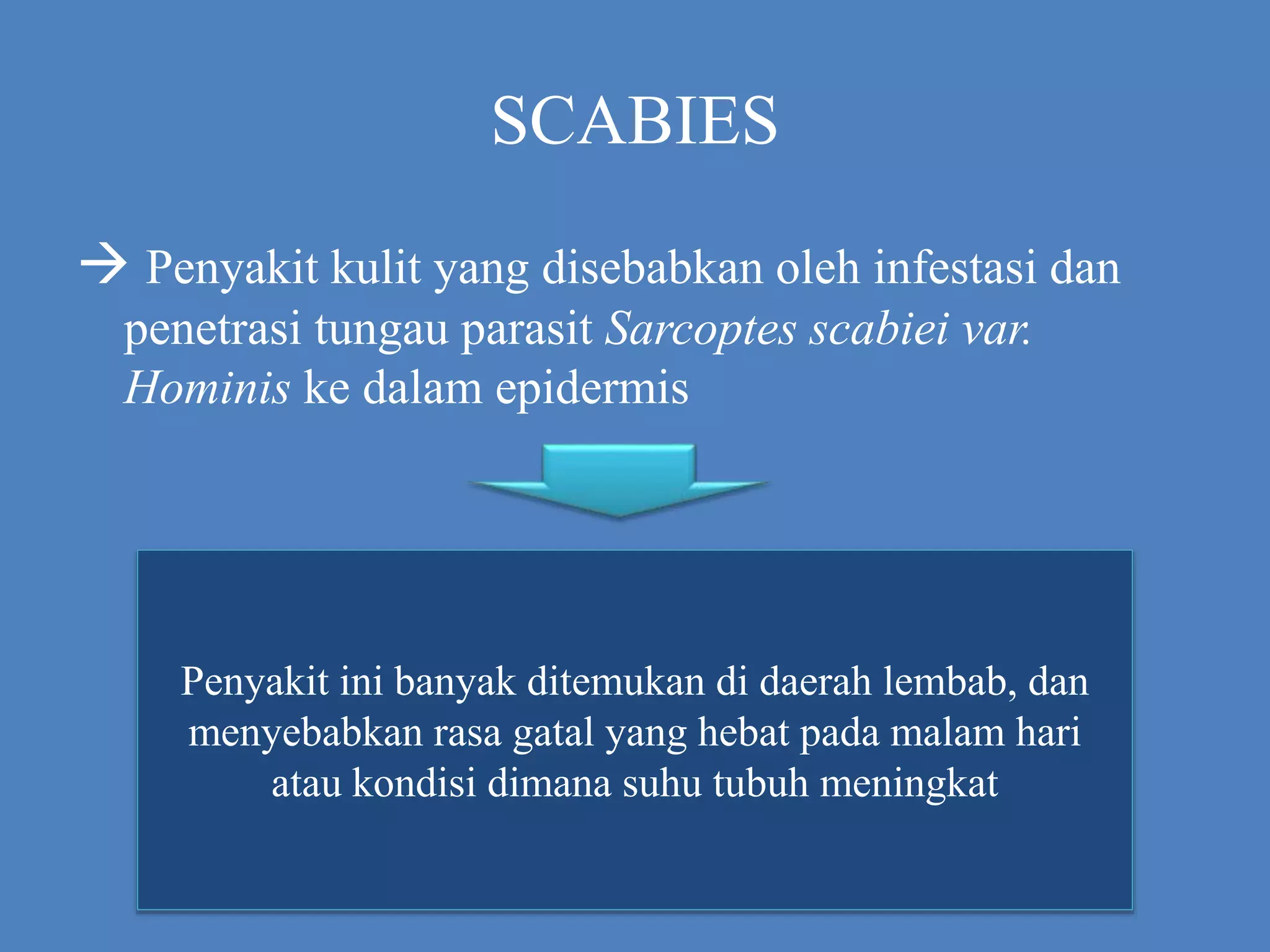 SCABIES

→ Penyakit kulit yang disebabkan oleh infestasi dan penetrasi tungau parasit Sarcoptes scabiei var. Hominis ke dalam epidermis

Penyakit ini banyak ditemukan di daerah lembab, dan menyebabkan rasa gatal yang hebat pada malam hari atau kondisi dimana suhu tubuh meningkat